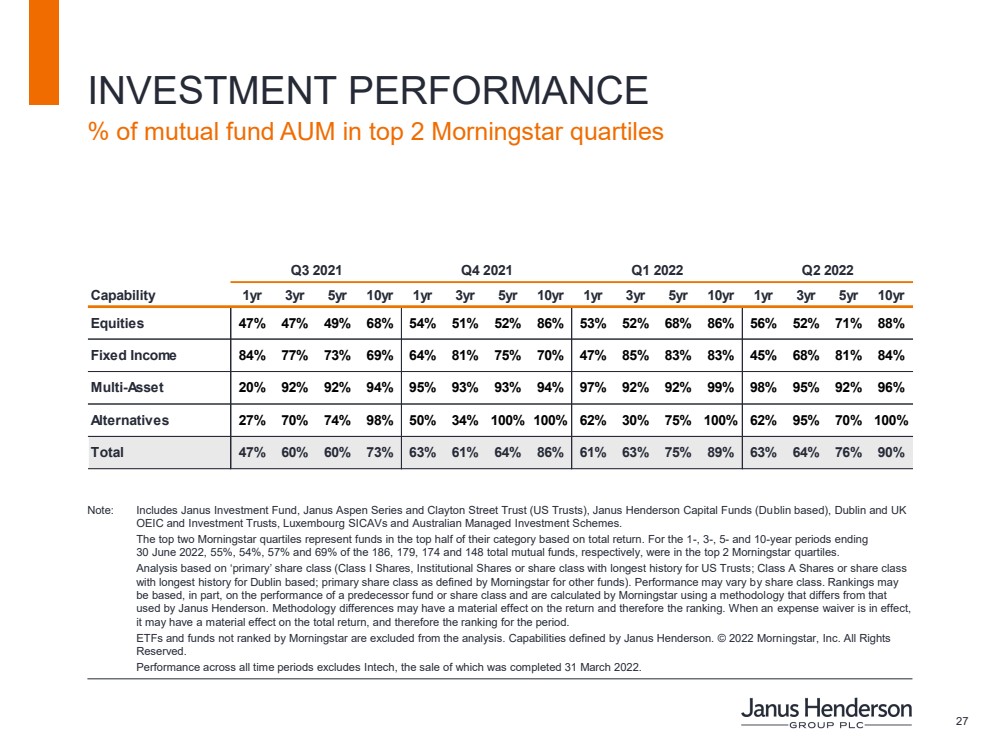 INVESTMENT PERFORMANCE

% of mutual fund AUM in top 2 Morningstar quartiles

| | Q3 2021 | | | | Q4 2021 | | | | Q1 2022 | | | | Q2 2022 | | | |
|---|---|---|---|---|---|---|---|---|---|---|---|---|---|---|---|---|
| Capability | 1yr | 3yr | 5yr | 10yr | 1yr | 3yr | 5yr | 10yr | 1yr | 3yr | 5yr | 10yr | 1yr | 3yr | 5yr | 10yr |
| Equities | 47% | 47% | 49% | 68% | 54% | 51% | 52% | 86% | 53% | 52% | 68% | 86% | 56% | 52% | 71% | 88% |
| Fixed Income | 84% | 77% | 73% | 69% | 64% | 81% | 75% | 70% | 47% | 85% | 83% | 83% | 45% | 68% | 81% | 84% |
| Multi-Asset | 20% | 92% | 92% | 94% | 95% | 93% | 93% | 94% | 97% | 92% | 92% | 99% | 98% | 95% | 92% | 96% |
| Alternatives | 27% | 70% | 74% | 98% | 50% | 34% | 100% | 100% | 62% | 30% | 75% | 100% | 62% | 95% | 70% | 100% |
| Total | 47% | 60% | 60% | 73% | 63% | 61% | 64% | 86% | 61% | 63% | 75% | 89% | 63% | 64% | 76% | 90% |

Note: Includes Janus Investment Fund, Janus Aspen Series and Clayton Street Trust (US Trusts), Janus Henderson Capital Funds (Dublin based), Dublin and UK OEIC and Investment Trusts, Luxembourg SICAVs and Australian Managed Investment Schemes.

The top two Morningstar quartiles represent funds in the top half of their category based on total return. For the 1-, 3-, 5- and 10-year periods ending 30 June 2022, 55%, 54%, 57% and 69% of the 186, 179, 174 and 148 total mutual funds, respectively, were in the top 2 Morningstar quartiles.

Analysis based on 'primary' share class (Class I Shares, Institutional Shares or share class with longest history for US Trusts; Class A Shares or share class with longest history for Dublin based; primary share class as defined by Morningstar for other funds). Performance may vary by share class. Rankings may be based, in part, on the performance of a predecessor fund or share class and are calculated by Morningstar using a methodology that differs from that used by Janus Henderson. Methodology differences may have a material effect on the return and therefore the ranking. When an expense waiver is in effect, it may have a material effect on the total return, and therefore the ranking for the period.

ETFs and funds not ranked by Morningstar are excluded from the analysis. Capabilities defined by Janus Henderson. © 2022 Morningstar, Inc. All Rights Reserved.

Performance across all time periods excludes Intech, the sale of which was completed 31 March 2022.

Janus Henderson
GROUP PLC

27